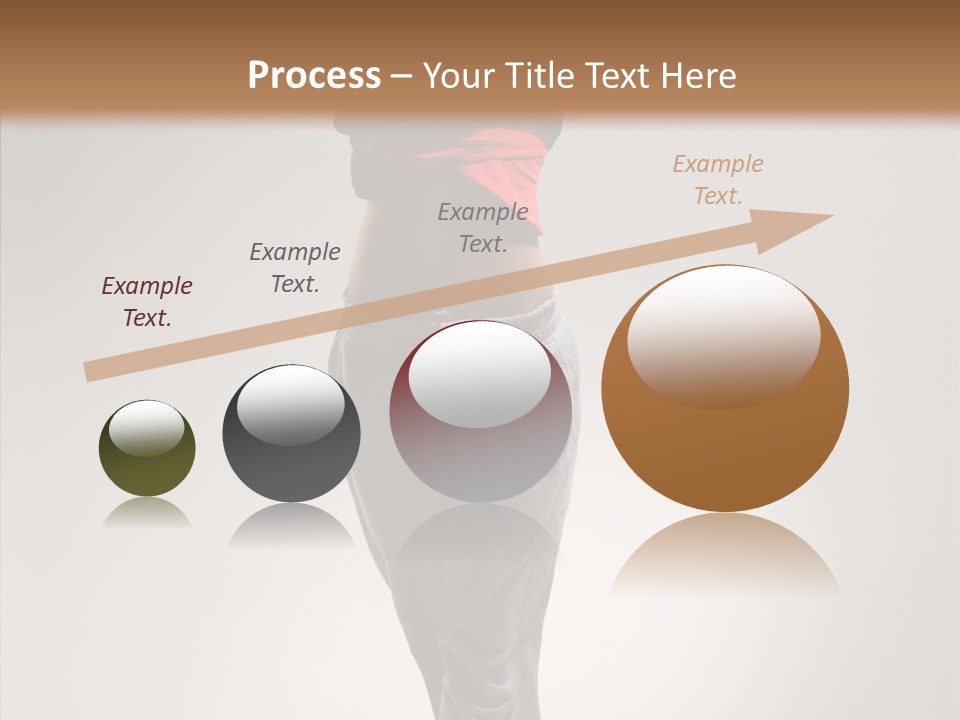 Process – Your Title Text Here

Example Text.

Example Text.

Example Text.

Example Text.